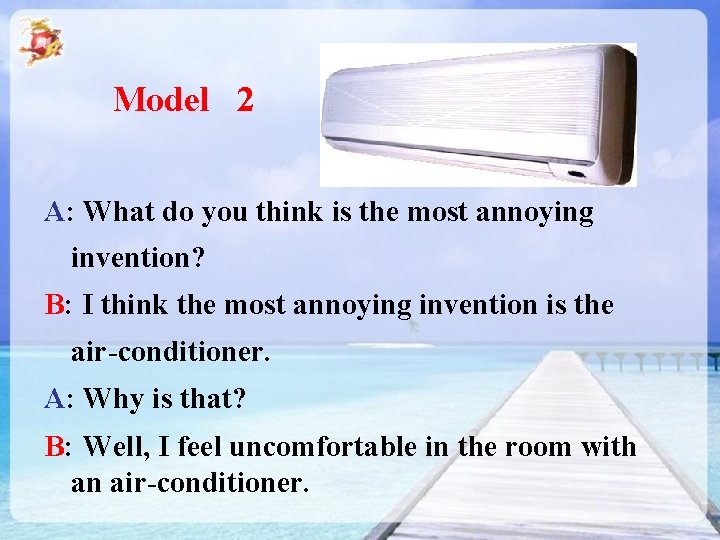 Model 2

A: What do you think is the most annoying invention?

B: I think the most annoying invention is the air-conditioner.

A: Why is that?

B: Well, I feel uncomfortable in the room with an air-conditioner.